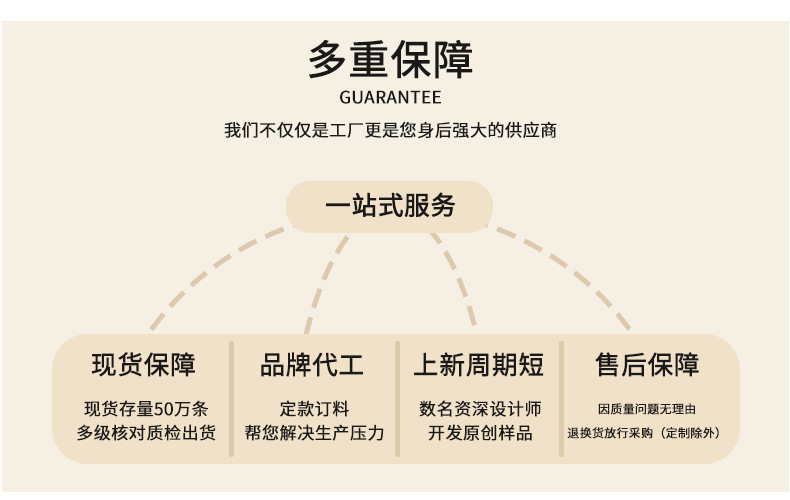 多重保障

GUARANTEE

我们不仅仅是工厂更是您身后强大的供应商

一站式服务

现货保障

现货存量50万条
多级核对质检出货

品牌代工

定款订料
帮您解决生产压力

上新周期短

数名资深设计师
开发原创样品

售后保障

因质量问题无理由
退换货放行采购（定制除外）